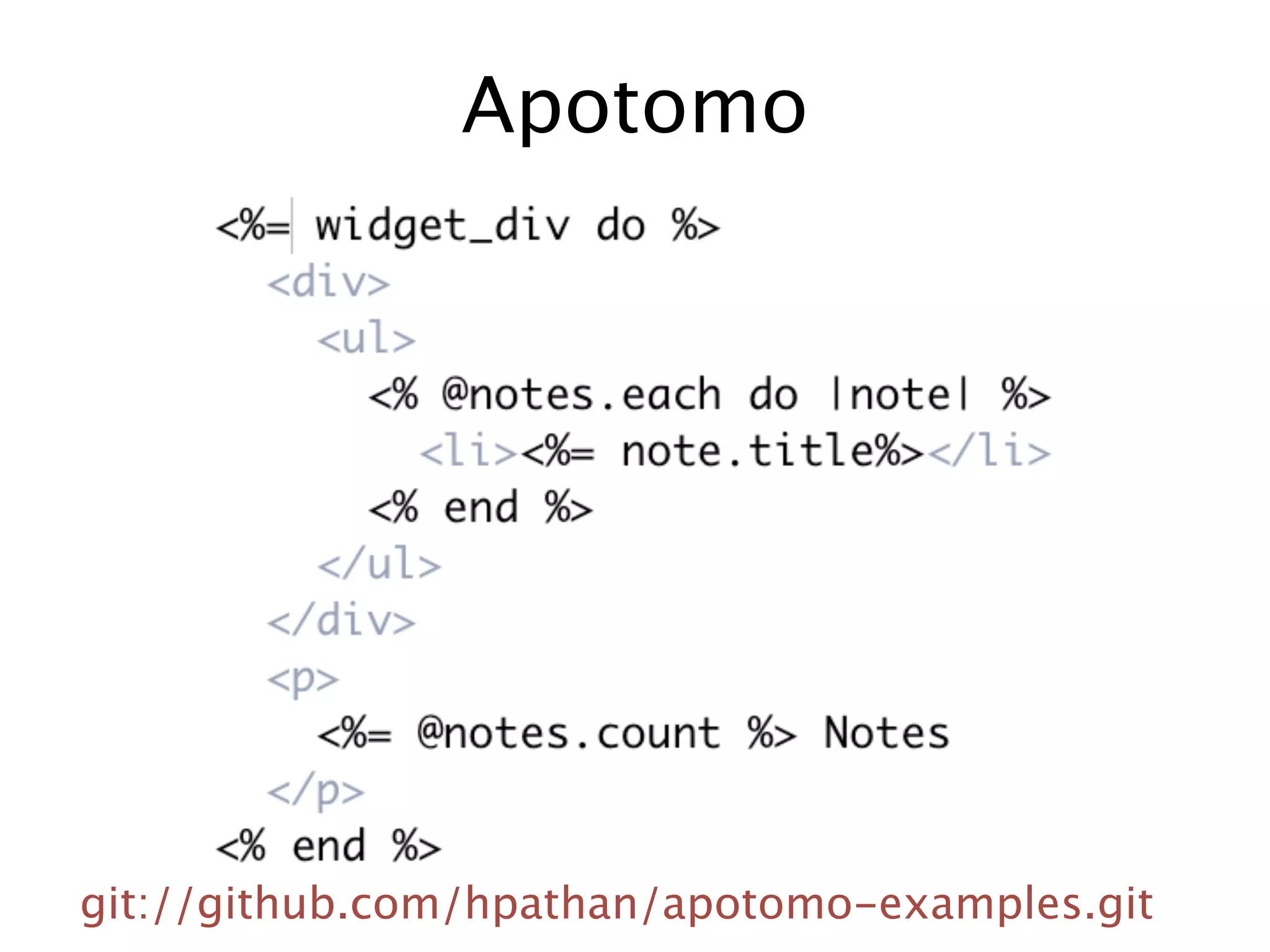 Apotomo

<%= widget_div do %>
<div>
<ul>
<% @notes.each do |note| %>
<li><%= note.title%></li>
<% end %>
</ul>
</div>
<p>
<%= @notes.count %> Notes
</p>
<% end %>

git://github.com/hpathan/apotomo-examples.git